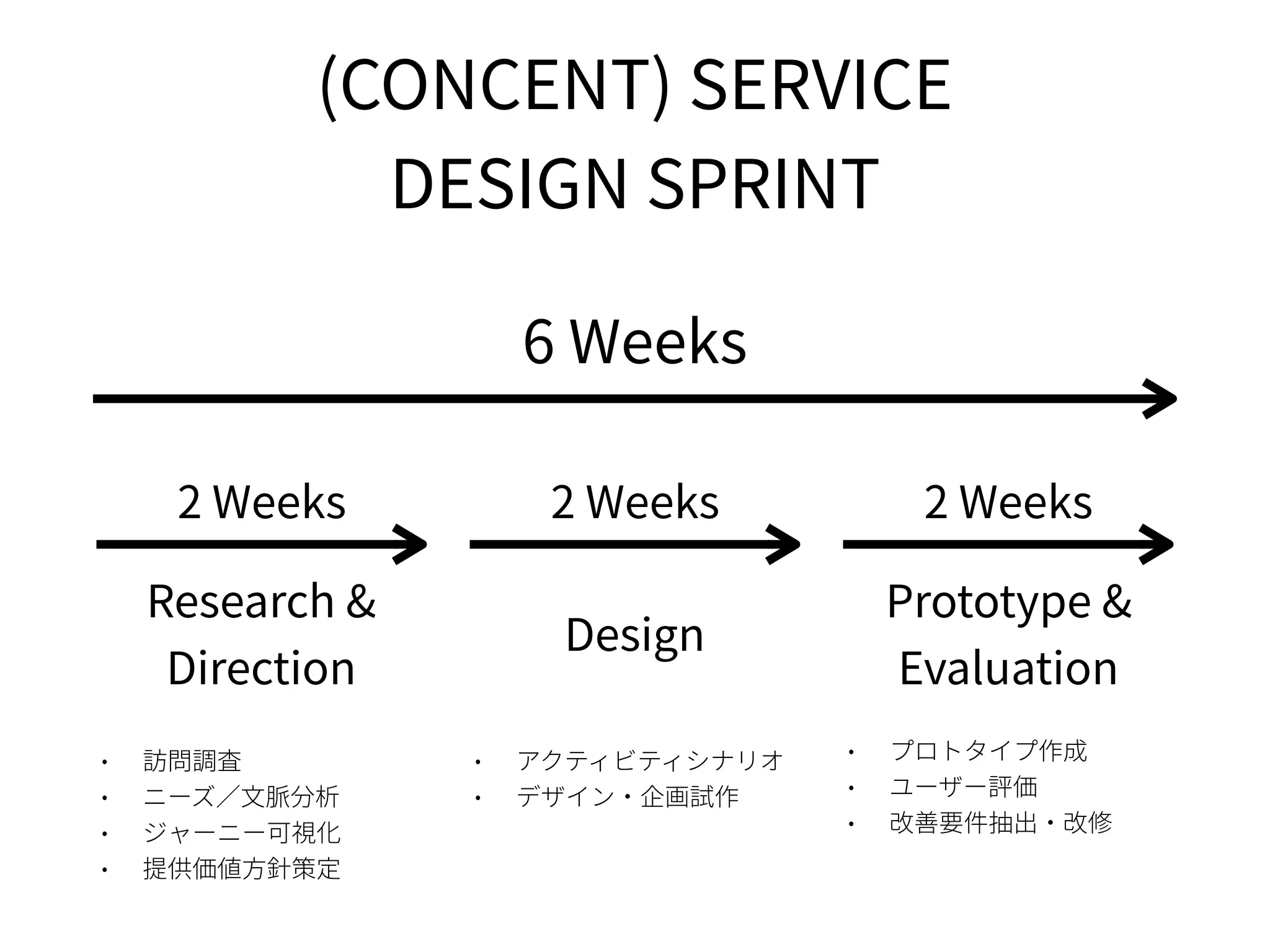 (CONCENT) SERVICE DESIGN SPRINT

6 Weeks

2 Weeks

Research & Direction

・ 訪問調査
・ ニーズ／文脈分析
・ ジャーニー可視化
・ 提供価値方針策定

2 Weeks

Design

・ アクティビティシナリオ
・ デザイン・企画試作

2 Weeks

Prototype & Evaluation

・ プロトタイプ作成
・ ユーザー評価
・ 改善要件抽出・改修